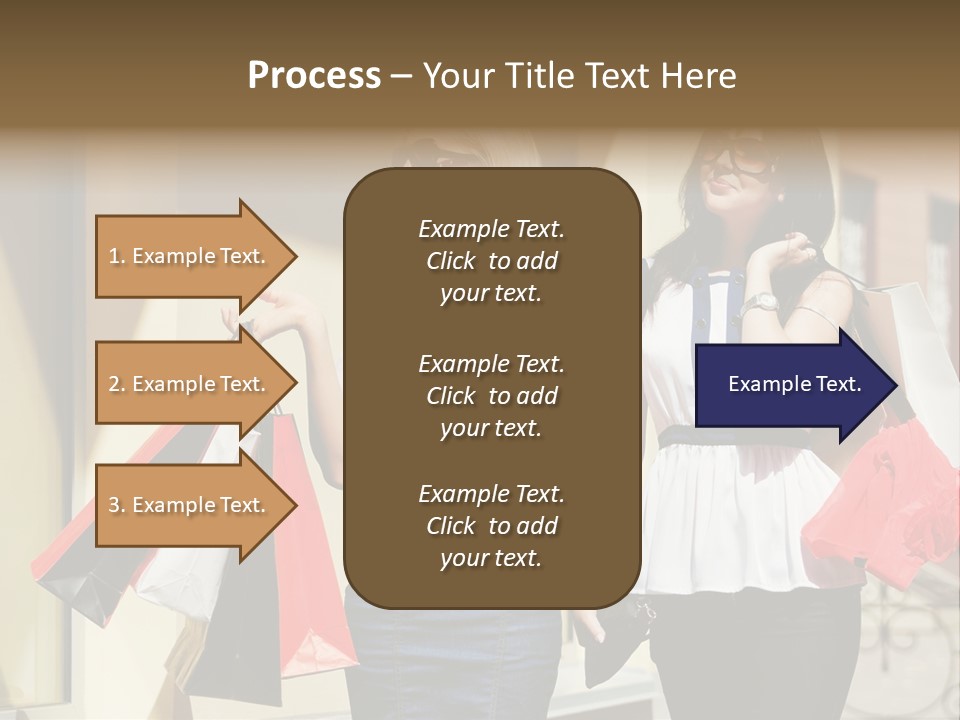 Process – Your Title Text Here

1. Example Text.

2. Example Text.

3. Example Text.

Example Text. Click to add your text.

Example Text. Click to add your text.

Example Text. Click to add your text.

Example Text.